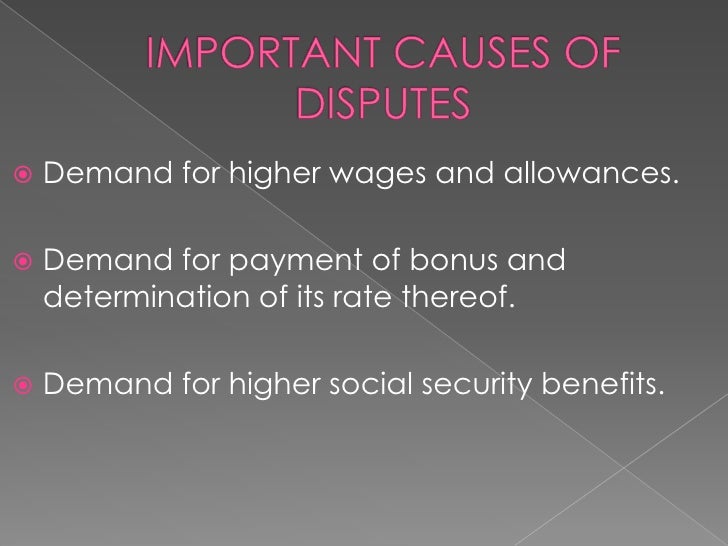 IMPORTANT CAUSES OF DISPUTES

Demand for higher wages and allowances.

Demand for payment of bonus and determination of its rate thereof.

Demand for higher social security benefits.